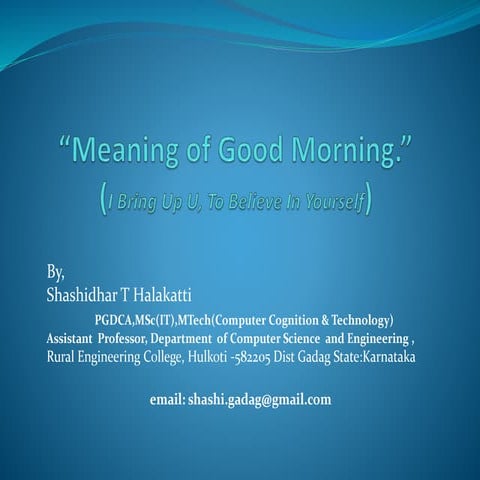 “Meaning of Good Morning.”

(I Bring Up U, To Believe In Yourself)

By,
Shashidhar T Halakatti
PGDCA,MSc(IT),MTech(Computer Cognition & Technology)
Assistant Professor, Department of Computer Science and Engineering ,
Rural Engineering College, Hulkoti -582205 Dist Gadag State:Karnataka

email: shashi.gadag@gmail.com